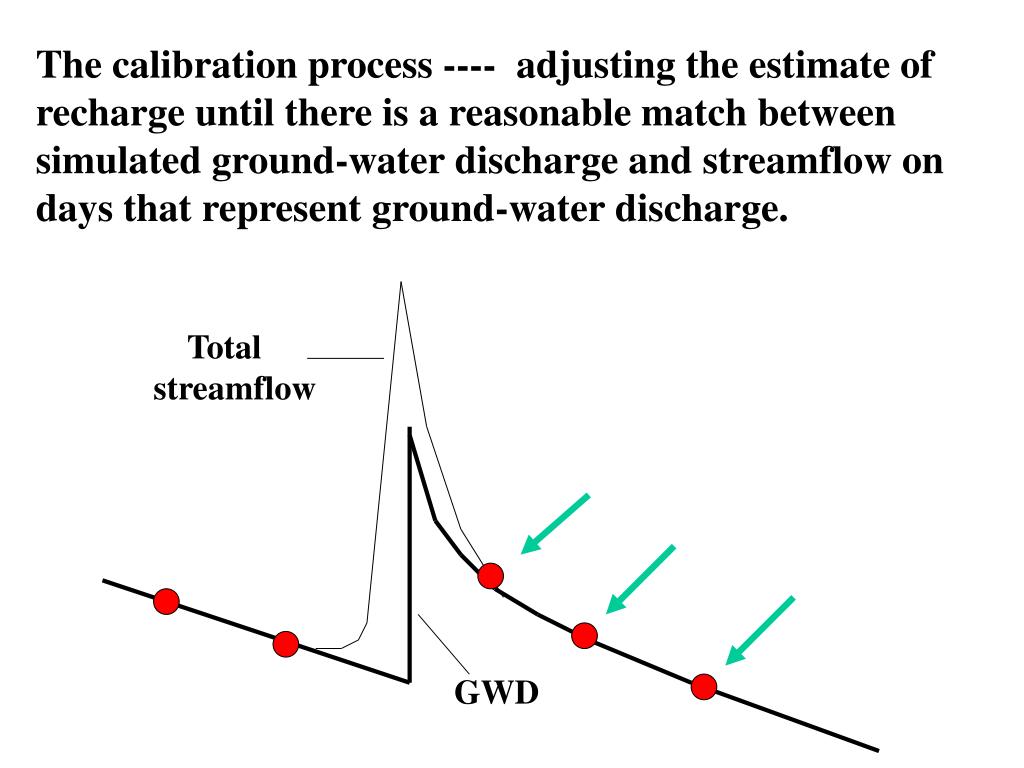 The calibration process ---- adjusting the estimate of recharge until there is a reasonable match between simulated ground-water discharge and streamflow on days that represent ground-water discharge.

Total streamflow

GWD